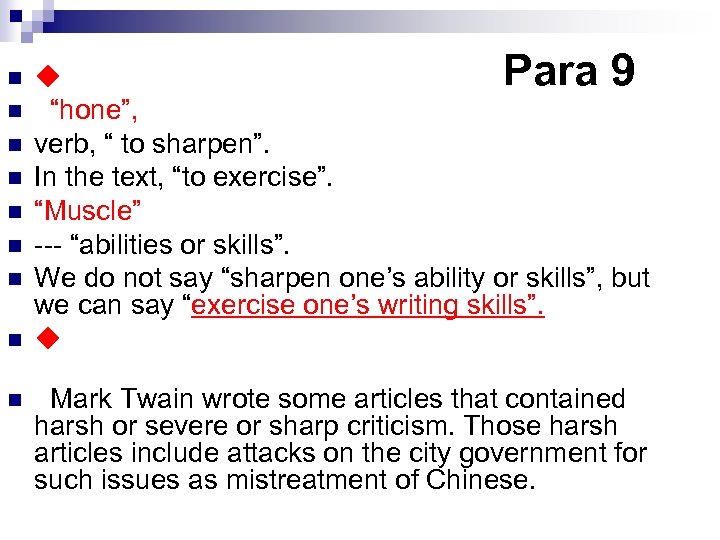 Para 9

◆

“hone”,

verb, “ to sharpen”.

In the text, “to exercise”.

“Muscle”

--- “abilities or skills”.

We do not say “sharpen one’s ability or skills”, but we can say “exercise one’s writing skills”.

◆

Mark Twain wrote some articles that contained harsh or severe or sharp criticism. Those harsh articles include attacks on the city government for such issues as mistreatment of Chinese.